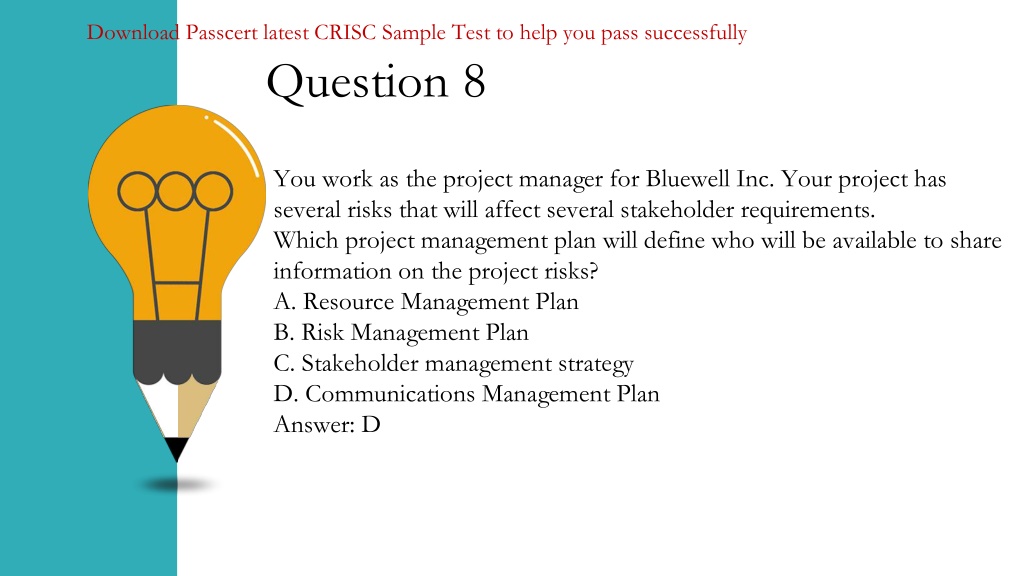 Download Passcert latest CRISC Sample Test to help you pass successfully

Question 8

You work as the project manager for Bluewell Inc. Your project has several risks that will affect several stakeholder requirements.
Which project management plan will define who will be available to share information on the project risks?
A. Resource Management Plan
B. Risk Management Plan
C. Stakeholder management strategy
D. Communications Management Plan
Answer: D